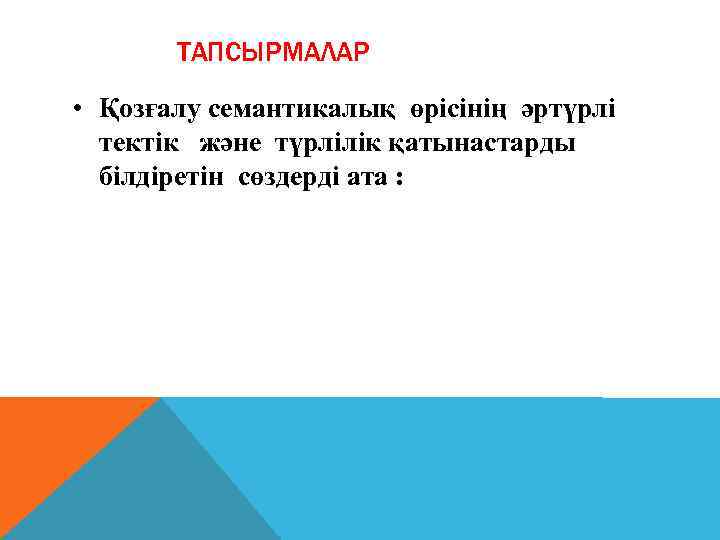 ТАПСЫРМАЛАР

• Қозғалу семантикалық өрісінің әртүрлі тектік және түрлілік қатынастарды білдіретін сөздерді ата :